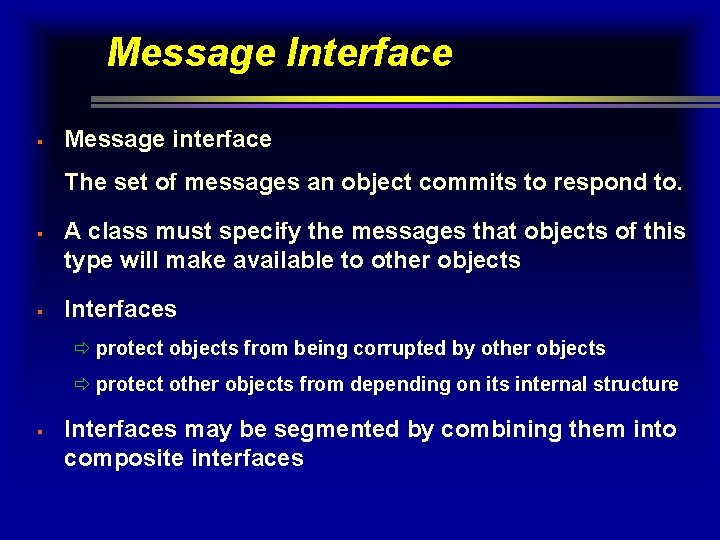 Message Interface

▪ Message interface

The set of messages an object commits to respond to.

▪ A class must specify the messages that objects of this type will make available to other objects

▪ Interfaces

⇨ protect objects from being corrupted by other objects

⇨ protect other objects from depending on its internal structure

▪ Interfaces may be segmented by combining them into composite interfaces